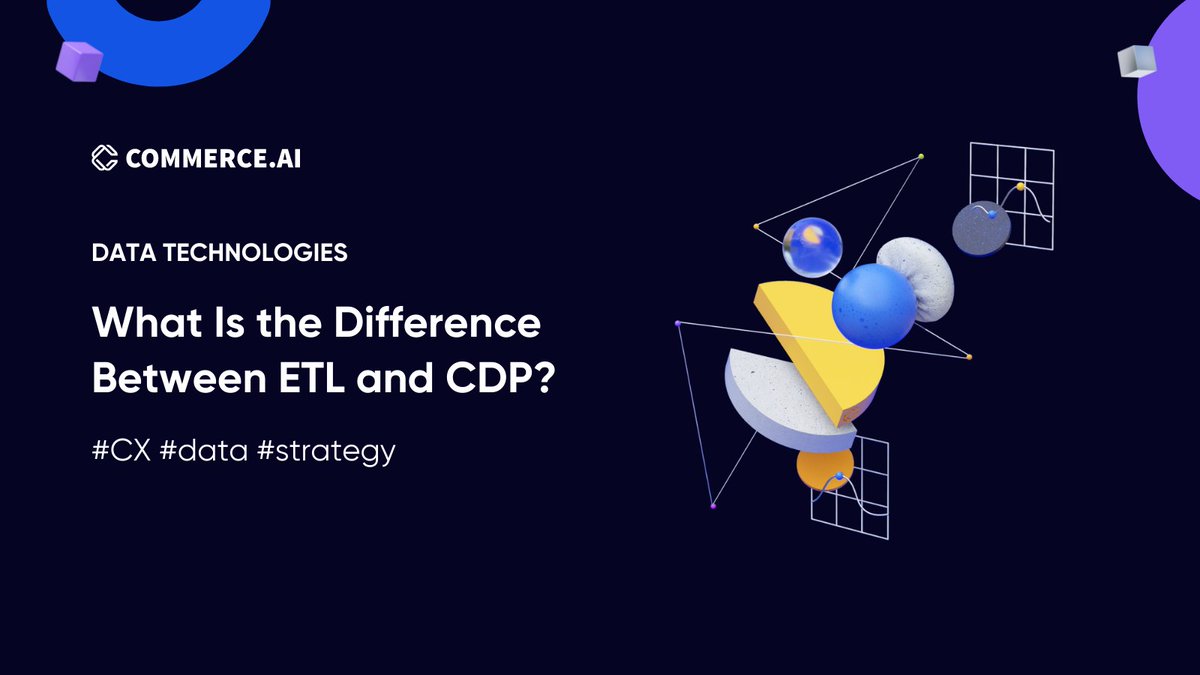 COMMERCE.AI

DATA TECHNOLOGIES

What Is the Difference Between ETL and CDP?

#CX #data #strategy